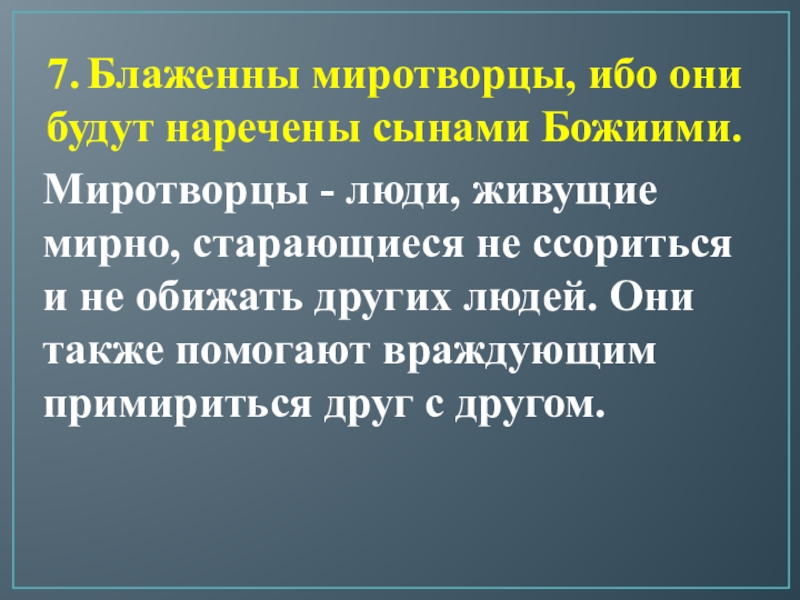 7. Блаженны миротворцы, ибо они будут наречены сынами Божиими.

Миротворцы - люди, живущие мирно, старающиеся не ссориться и не обижать других людей. Они также помогают враждующим примириться друг с другом.